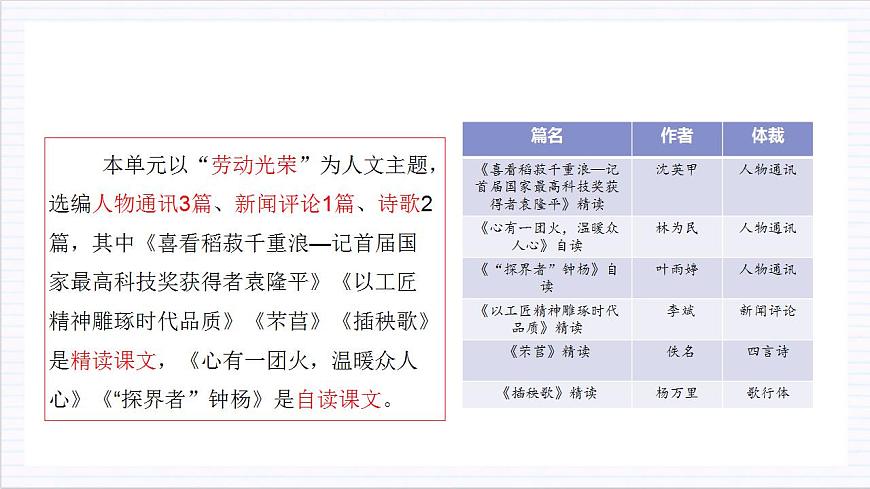 本单元以“劳动光荣”为人文主题，选编人物通讯3篇、新闻评论1篇、诗歌2篇，其中《喜看稻菽千重浪—记首届国家最高科技奖获得者袁隆平》《以工匠精神雕琢时代品质》《芣苢》《插秧歌》是精读课文，《心有一团火，温暖众人心》《“探界者”钟杨》是自读课文。

| 篇名 | 作者 | 体裁 |
|---|---|---|
| 《喜看稻菽千重浪—记首届国家最高科技奖获得者袁隆平》精读 | 沈英甲 | 人物通讯 |
| 《心有一团火，温暖众人心》自读 | 林为民 | 人物通讯 |
| 《“探界者”钟杨》自读 | 叶雨婷 | 人物通讯 |
| 《以工匠精神雕琢时代品质》精读 | 李斌 | 新闻评论 |
| 《芣苢》精读 | 佚名 | 四言诗 |
| 《插秧歌》精读 | 杨万里 | 歌行体 |